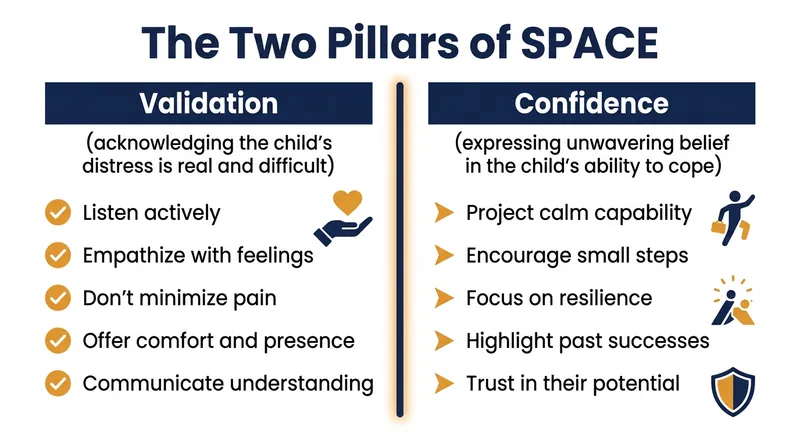 The Two Pillars of SPACE

Validation

(acknowledging the child's distress is real and difficult)

Listen actively

Empathize with feelings

Don't minimize pain

Offer comfort and presence

Communicate understanding

Confidence

(expressing unwavering belief in the child's ability to cope)

Project calm capability

Encourage small steps

Focus on resilience

Highlight past successes

Trust in their potential